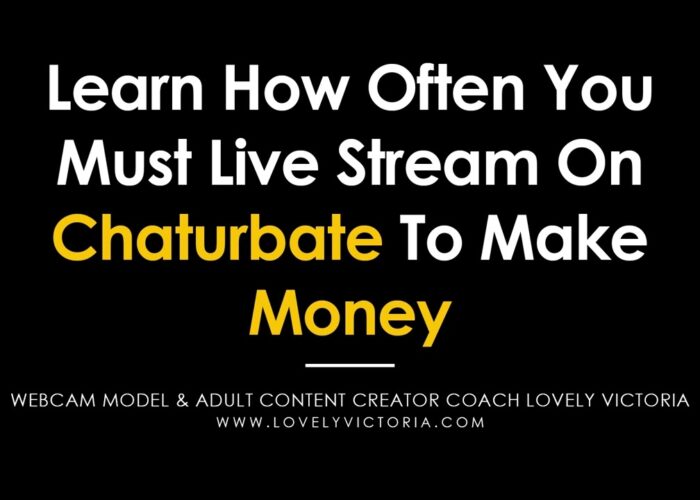 Learn How Often You Must Live Stream On Chaturbate To Make Money

WEBCAM MODEL & ADULT CONTENT CREATOR COACH LOVELY VICTORIA
WWW.LOVELYVICTORIA.COM